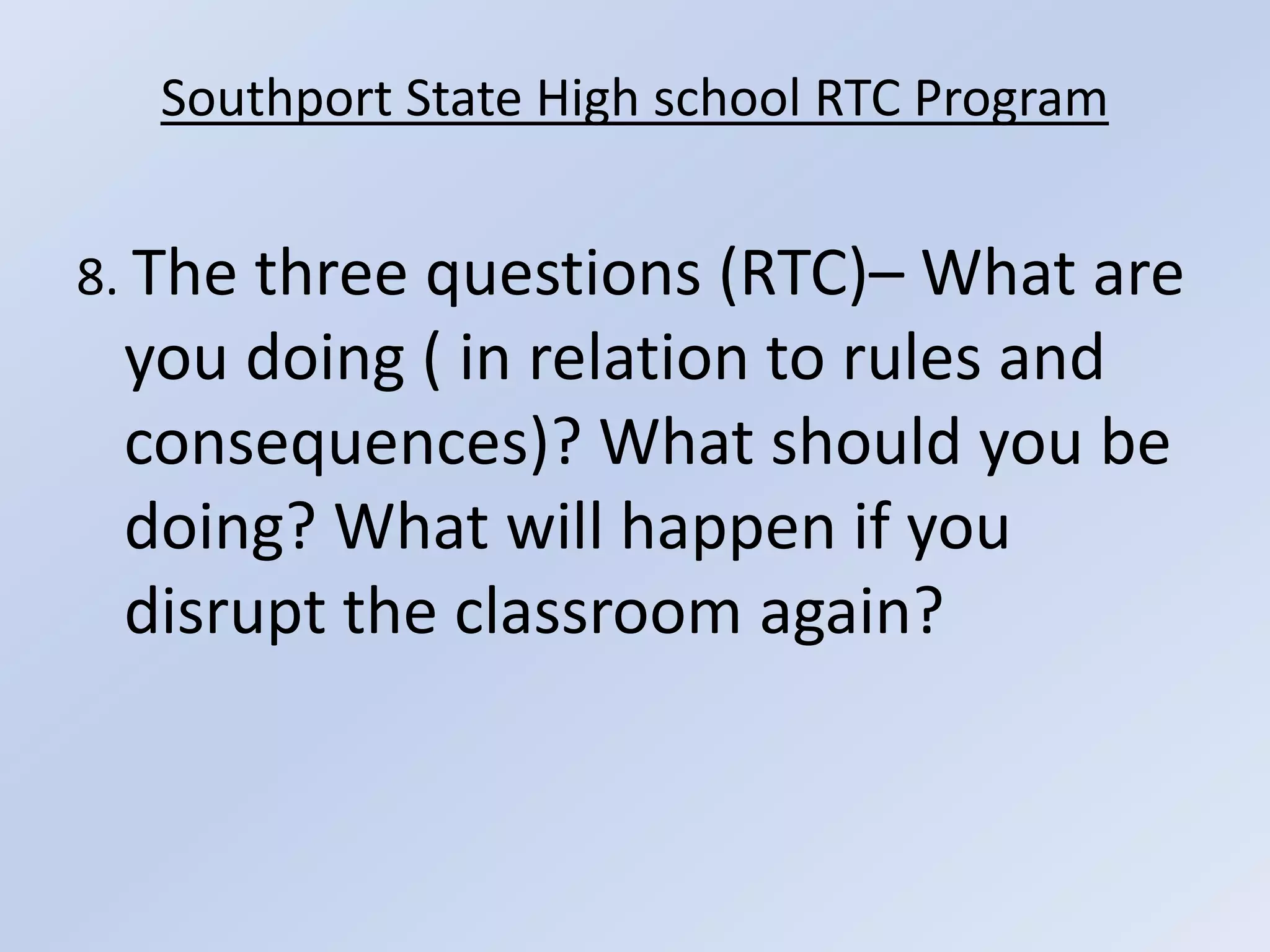 Southport State High school RTC Program

8. The three questions (RTC)– What are you doing ( in relation to rules and consequences)? What should you be doing? What will happen if you disrupt the classroom again?